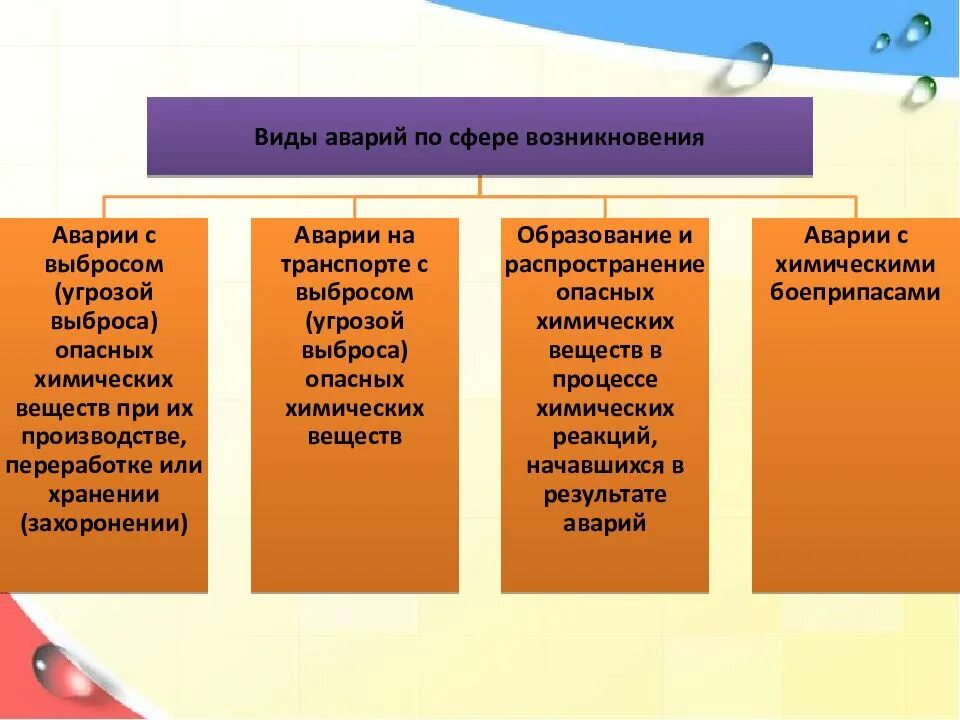 Виды аварий по сфере возникновения

Аварии с выбросом (угрозой выброса) опасных химических веществ при их производстве, переработке или хранении (захоронении)

Аварии на транспорте с выбросом (угрозой выброса) опасных химических веществ

Образование и распространение опасных химических веществ в процессе химических реакций, начавшихся в результате аварий

Аварии с химическими боеприпасами